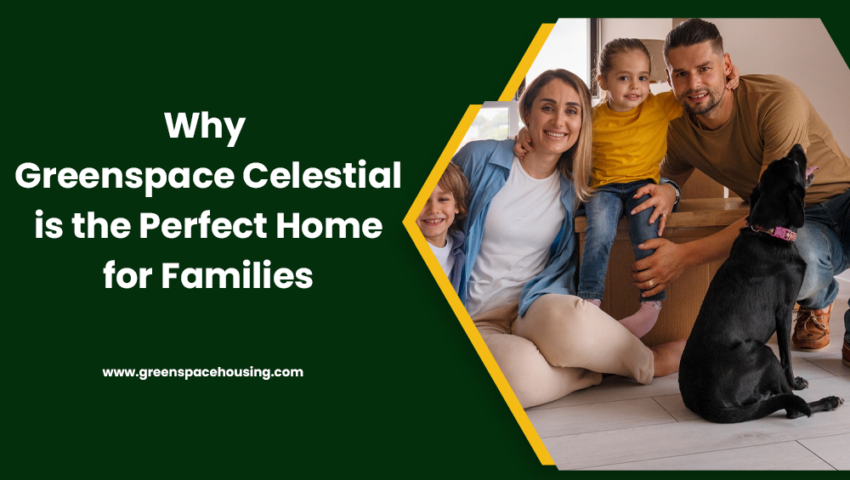 Why Greenspace Celestial is the Perfect Home for Families

www.greenspacehousing.com